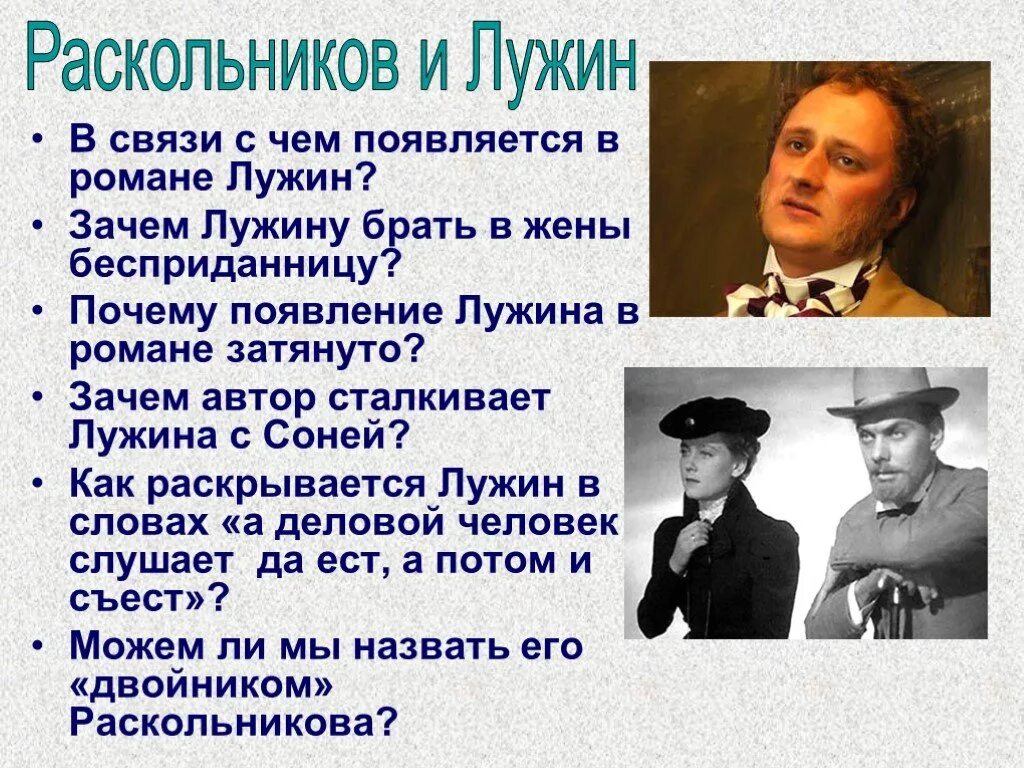 Раскольников и Лужин

• В связи с чем появляется в романе Лужин?
• Зачем Лужину брать в жены бесприданницу?
• Почему появление Лужина в романе затянуто?
• Зачем автор сталкивает Лужина с Соней?
• Как раскрывается Лужин в словах «а деловой человек слушает да ест, а потом и съест»?
• Можем ли мы назвать его «двойником» Раскольникова?